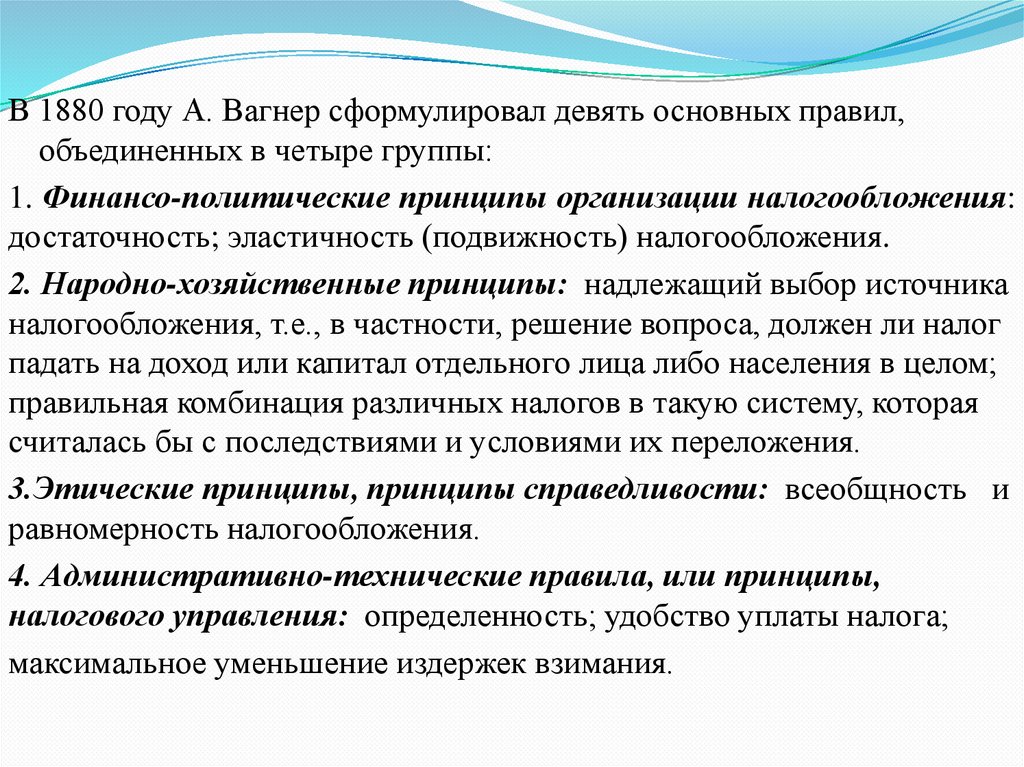 В 1880 году А. Вагнер сформулировал девять основных правил, объединенных в четыре группы:

1. Финансо-политические принципы организации налогообложения: достаточность; эластичность (подвижность) налогообложения.

2. Народно-хозяйственные принципы: надлежащий выбор источника налогообложения, т.е., в частности, решение вопроса, должен ли налог падать на доход или капитал отдельного лица либо населения в целом; правильная комбинация различных налогов в такую систему, которая считалась бы с последствиями и условиями их переложения.

3.Этические принципы, принципы справедливости: всеобщность и равномерность налогообложения.

4. Административно-технические правила, или принципы, налогового управления: определенность; удобство уплаты налога;

максимальное уменьшение издержек взимания.